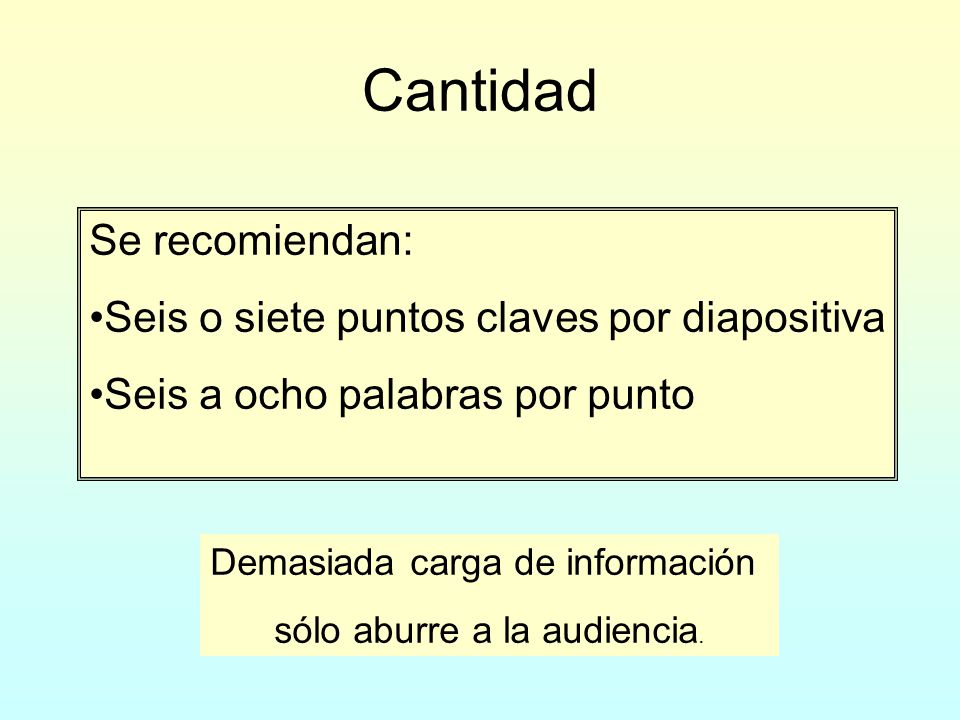 Cantidad

Se recomiendan:

•Seis o siete puntos claves por diapositiva

•Seis a ocho palabras por punto

Demasiada carga de información sólo aburre a la audiencia.